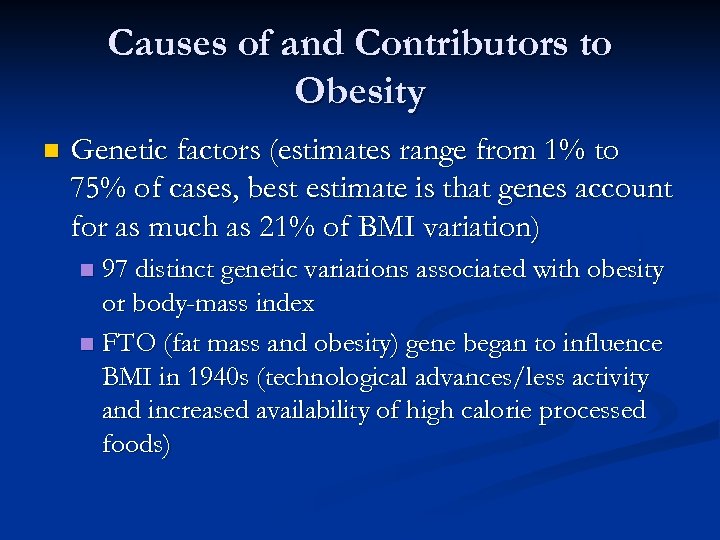 Causes of and Contributors to Obesity

Genetic factors (estimates range from 1% to 75% of cases, best estimate is that genes account for as much as 21% of BMI variation)

97 distinct genetic variations associated with obesity or body-mass index

FTO (fat mass and obesity) gene began to influence BMI in 1940s (technological advances/less activity and increased availability of high calorie processed foods)